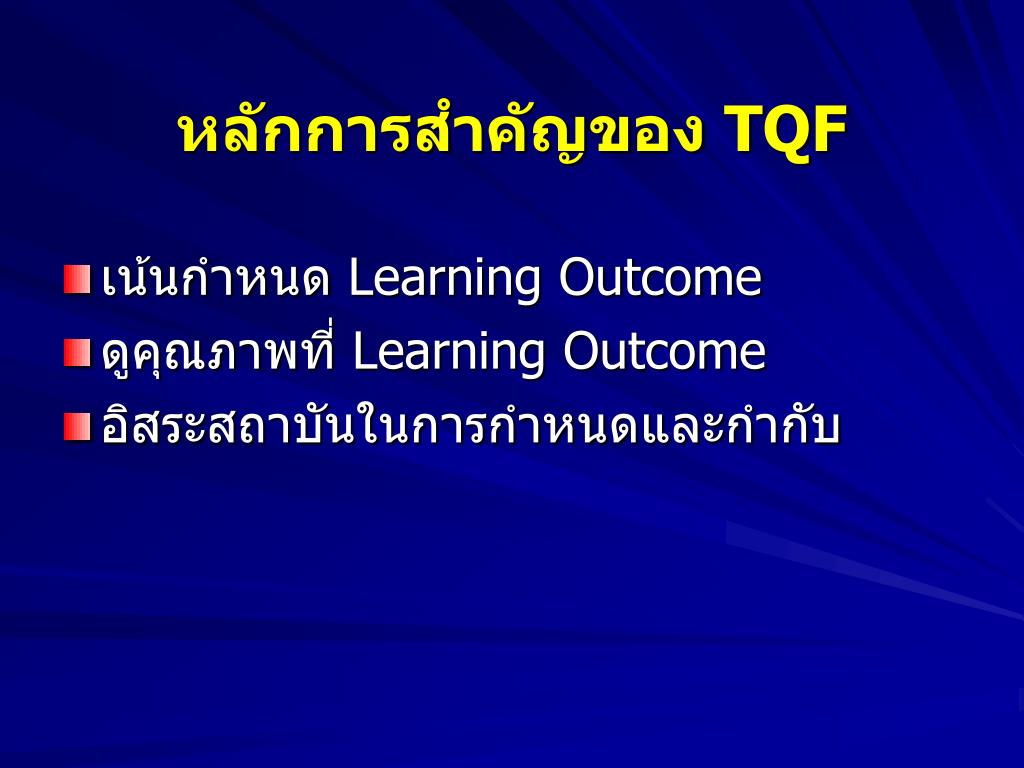 หลักการสำคัญของ TQF

เน้นกำหนด Learning Outcome
ดูคุณภาพที่ Learning Outcome
อิสระสถาบันในการกำหนดและกำกับ